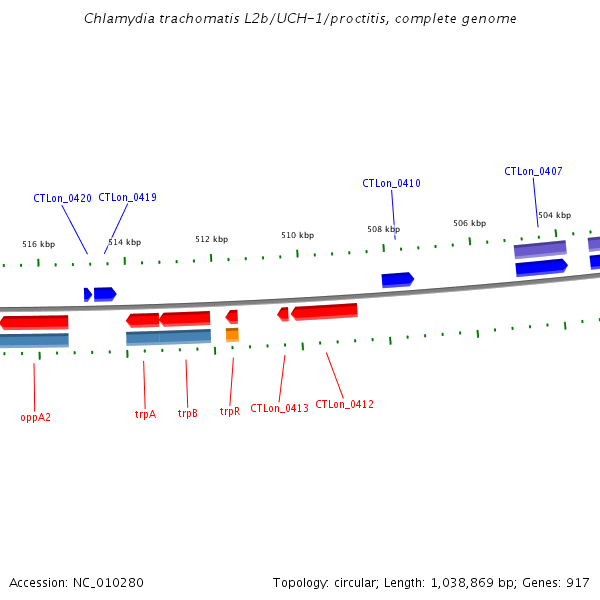 Chlamydia trachomatis L2b/UCH-1/proctitis, complete genome

CTLon_0420 CTLon_0419 CTLon_0410 CTLon_0407

516 kbp 514 kbp 512 kbp 510 kbp 508 kbp 506 kbp 504 kbp

oppA2 trpA trpB trpR CTLon_0413 CTLon_0412

Accession: NC_010280

Topology: circular; Length: 1,038,869 bp; Genes: 917